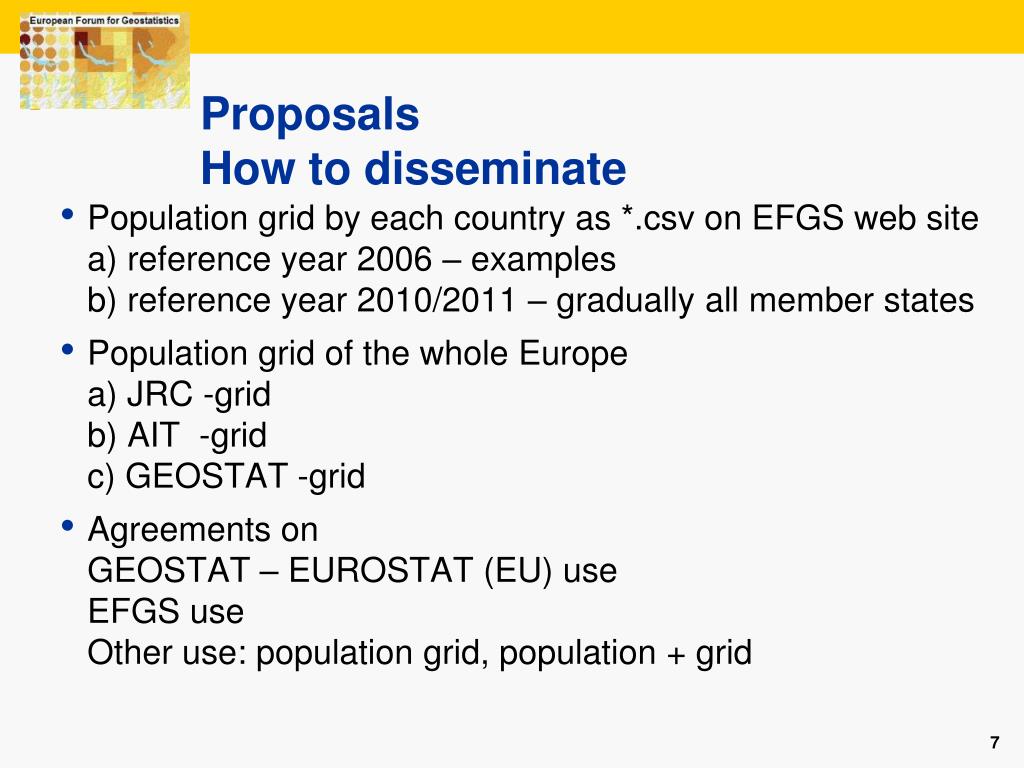 European Forum for Geostatistics

Proposals
How to disseminate

• Population grid by each country as *.csv on EFGS web site
a) reference year 2006 – examples
b) reference year 2010/2011 – gradually all member states

• Population grid of the whole Europe
a) JRC -grid
b) AIT -grid
c) GEOSTAT -grid

• Agreements on
GEOSTAT – EUROSTAT (EU) use
EFGS use
Other use: population grid, population + grid

7